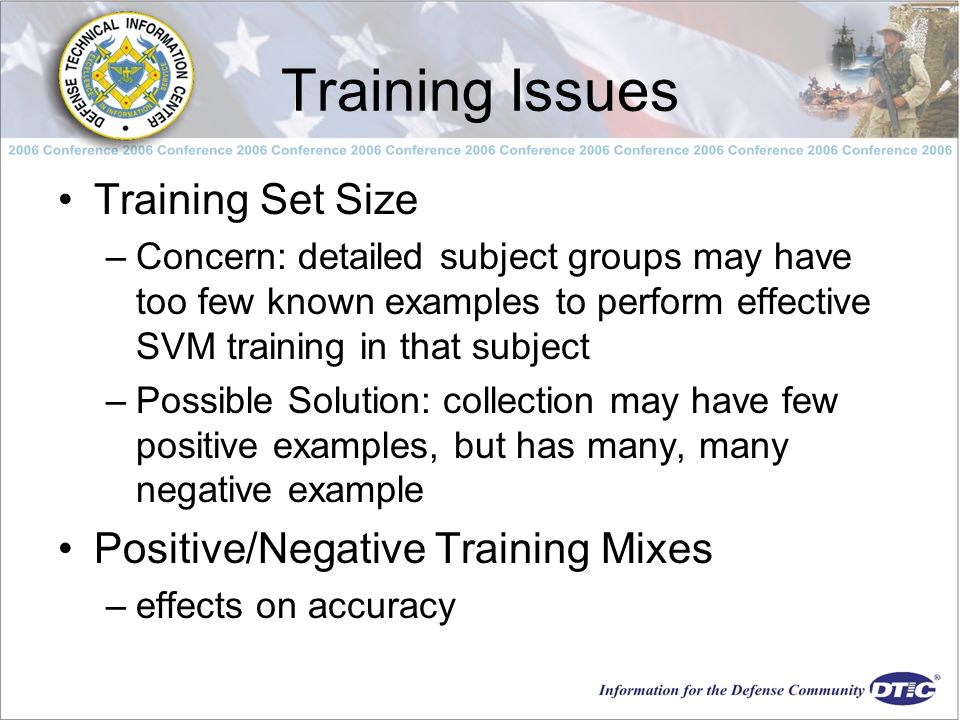 DEFENSE TECHNICAL INFORMATION CENTER

Training Issues

2006 Conference 2006 Conference 2006 Conference 2006 Conference 2006 Conference 2006 Conference 2006 Conference 2006 Conference 2006

• Training Set Size
– Concern: detailed subject groups may have too few known examples to perform effective SVM training in that subject
– Possible Solution: collection may have few positive examples, but has many, many negative example

• Positive/Negative Training Mixes
– effects on accuracy

Information for the Defense Community DTIC®